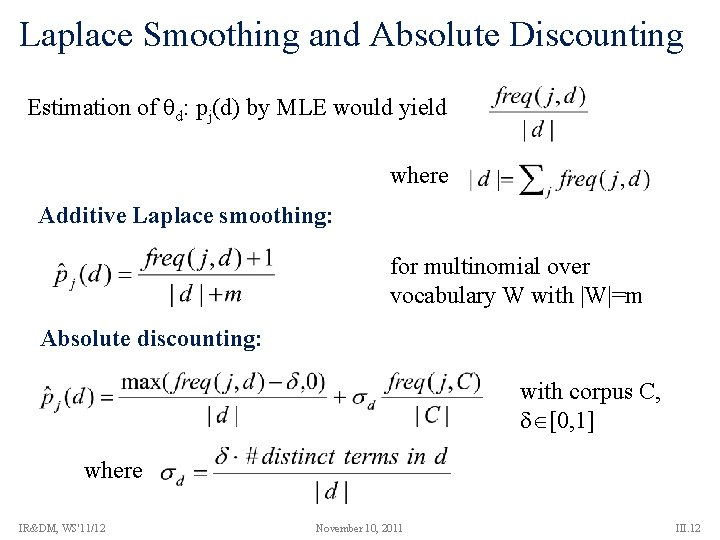 Laplace Smoothing and Absolute Discounting

Estimation of $\theta_d$: $p_j(d)$ by MLE would yield $\frac{freq(j,d)}{|d|}$

where $|d| = \sum_j freq(j,d)$

Additive Laplace smoothing:

$\hat{p}_j(d) = \frac{freq(j,d)+1}{|d|+m}$

for multinomial over vocabulary W with |W|=m

Absolute discounting:

$\hat{p}_j(d) = \frac{\max(freq(j,d)-\delta,0)}{|d|} + \sigma_d \frac{freq(j,C)}{|C|}$

with corpus C, $\delta \in [0,1]$

where $\sigma_d = \frac{\delta \cdot \#distinct\ terms\ in\ d}{|d|}$

IR&DM, WS'11/12

November 10, 2011

III.12